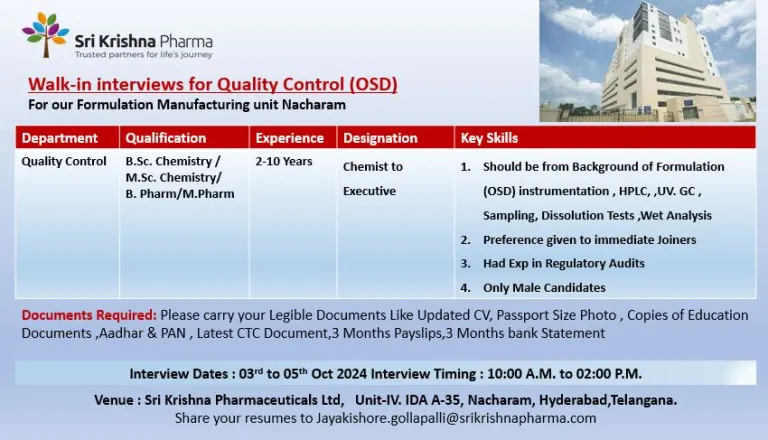 Sri Krishna Pharma
Trusted partners for life's journey

Walk-in interviews for Quality Control (OSD)
For our Formulation Manufacturing unit Nacharam

| Department | Qualification | Experience | Designation | Key Skills |
|---|---|---|---|---|
| Quality Control | B.Sc. Chemistry / M.Sc. Chemistry/ B. Pharm/M.Pharm | 2-10 Years | Chemist to Executive | 1. Should be from Background of Formulation (OSD) instrumentation , HPLC, ,UV. GC , Sampling, Dissolution Tests ,Wet Analysis 2. Preference given to immediate Joiners 3. Had Exp in Regulatory Audits 4. Only Male Candidates |

Documents Required: Please carry your Legible Documents Like Updated CV, Passport Size Photo , Copies of Education Documents ,Aadhar & PAN , Latest CTC Document,3 Months Payslips,3 Months bank Statement

Interview Dates : 03$^{rd}$ to 05$^{th}$ Oct 2024 Interview Timing : 10:00 A.M. to 02:00 P.M.

Venue : Sri Krishna Pharmaceuticals Ltd, Unit-IV. IDA A-35, Nacharam, Hyderabad,Telangana.
Share your resumes to Jayakishore.gollapalli@srikrishnapharma.com